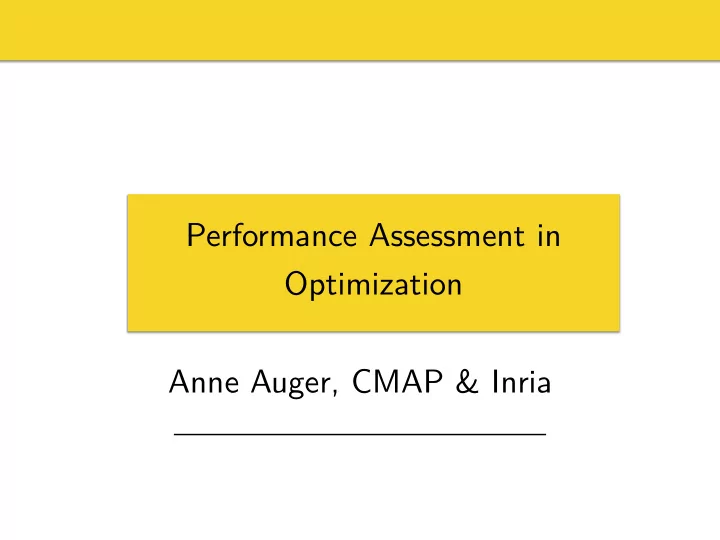 Performance Assessment in Optimization

Anne Auger, CMAP & Inria